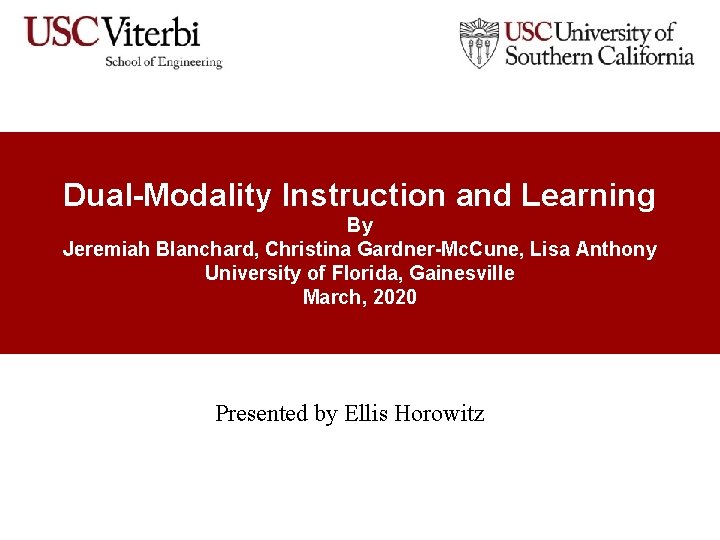 USC Viterbi
School of Engineering

USC University of Southern California

Dual-Modality Instruction and Learning
By
Jeremiah Blanchard, Christina Gardner-McCune, Lisa Anthony
University of Florida, Gainesville
March, 2020

Presented by Ellis Horowitz